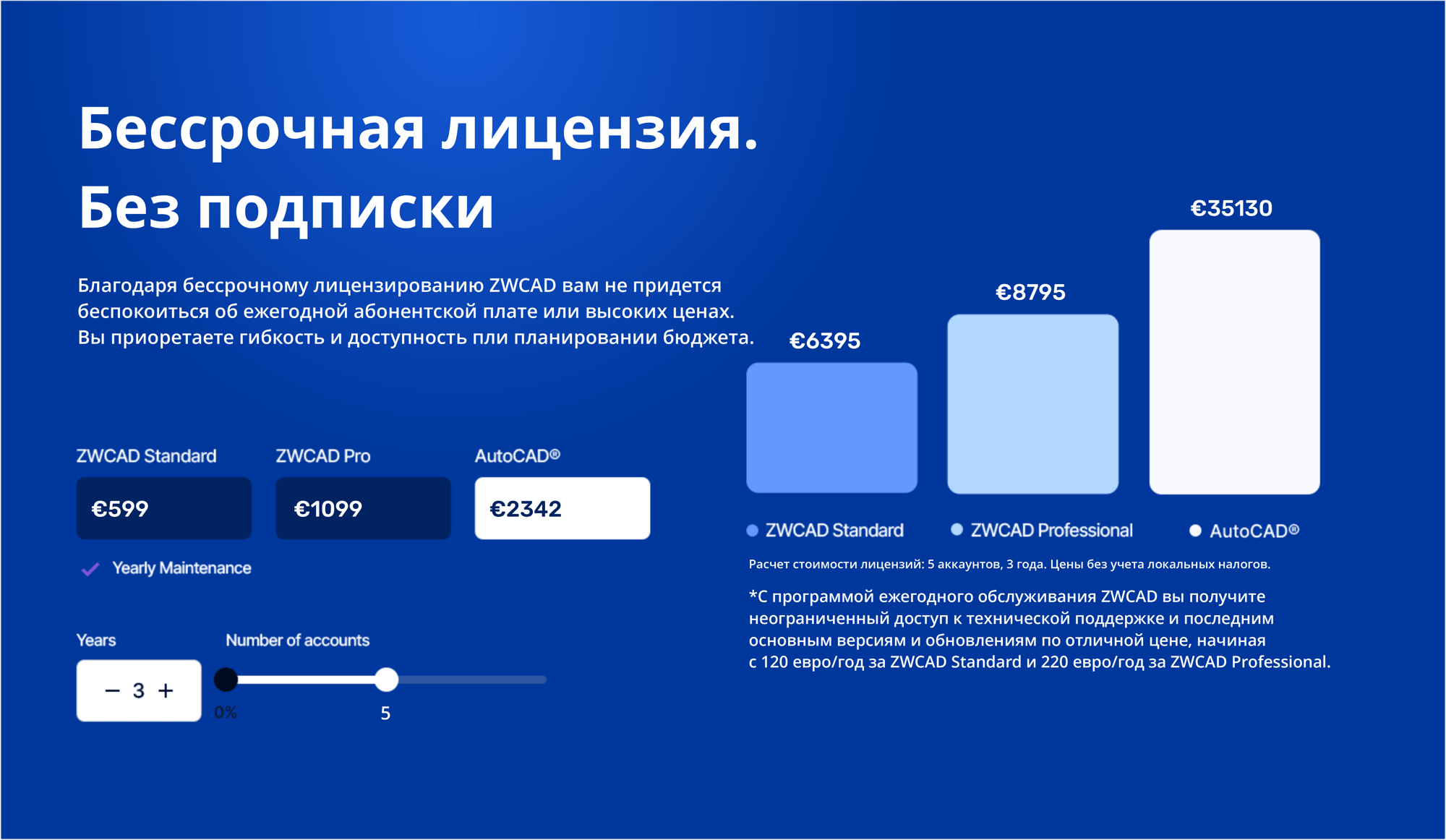 Бессрочная лицензия. Без подписки

Благодаря бессрочному лицензированию ZWCAD вам не придется беспокоиться об ежегодной абонентской плате или высоких ценах. Вы приоретаете гибкость и доступность пли планировании бюджета.

ZWCAD Standard
€599

ZWCAD Pro
€1099

AutoCAD®
€2342

Yearly Maintenance

Years
− 3 +

Number of accounts
0%
5

€6395
€8795
€35130

ZWCAD Standard
ZWCAD Professional
AutoCAD®

Расчет стоимости лицензий: 5 аккаунтов, 3 года. Цены без учета локальных налогов.

*С программой ежегодного обслуживания ZWCAD вы получите неограниченный доступ к технической поддержке и последним основным версиям и обновлениям по отличной цене, начиная с 120 евро/год за ZWCAD Standard и 220 евро/год за ZWCAD Professional.